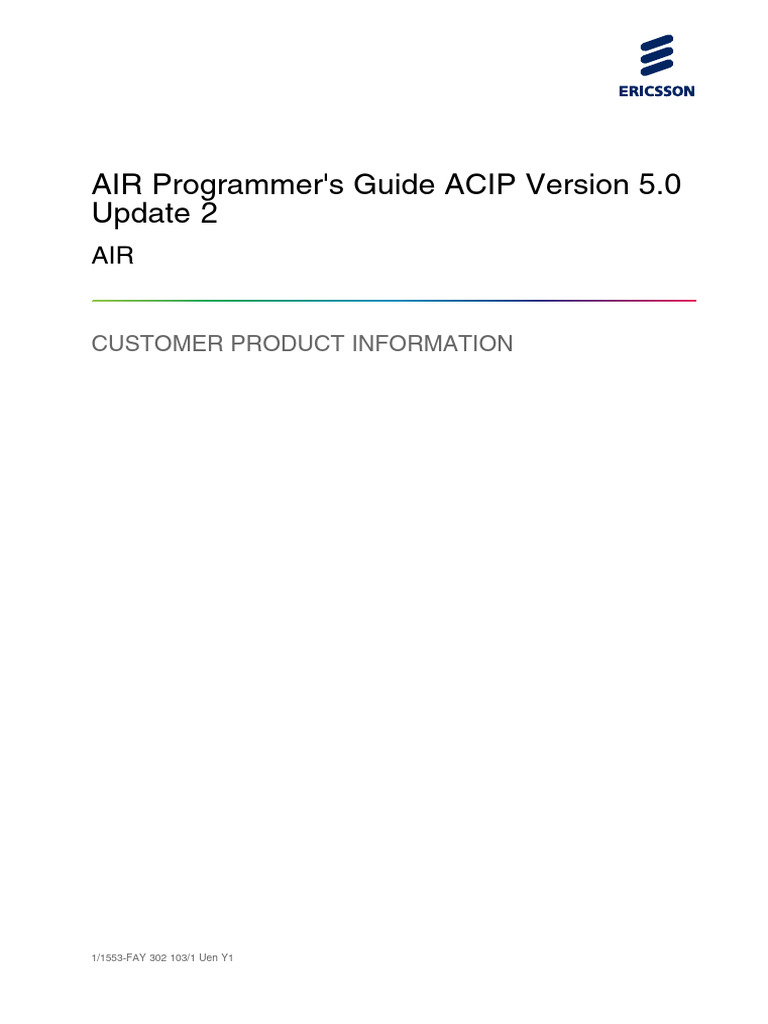 ERICSSON

AIR Programmer's Guide ACIP Version 5.0 Update 2

AIR

CUSTOMER PRODUCT INFORMATION

1/1553-FAY 302 103/1 Uen Y1